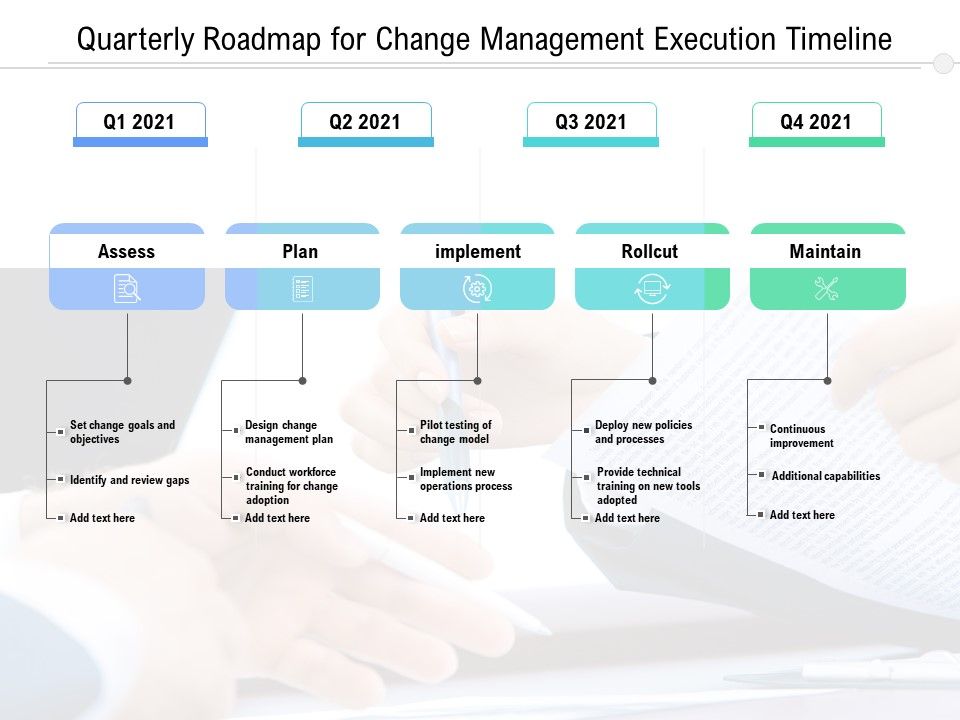 Quarterly Roadmap for Change Management Execution Timeline

Q1 2021

Q2 2021

Q3 2021

Q4 2021

Assess

Set change goals and objectives

Identify and review gaps

Add text here

Plan

Design change management plan

Conduct workforce training for change adoption

Add text here

implement

Pilot testing of change model

Implement new operations process

Add text here

Rollcut

Deploy new policies and processes

Provide technical training on new tools adopted

Add text here

Maintain

Continuous improvement

Additional capabilities

Add text here